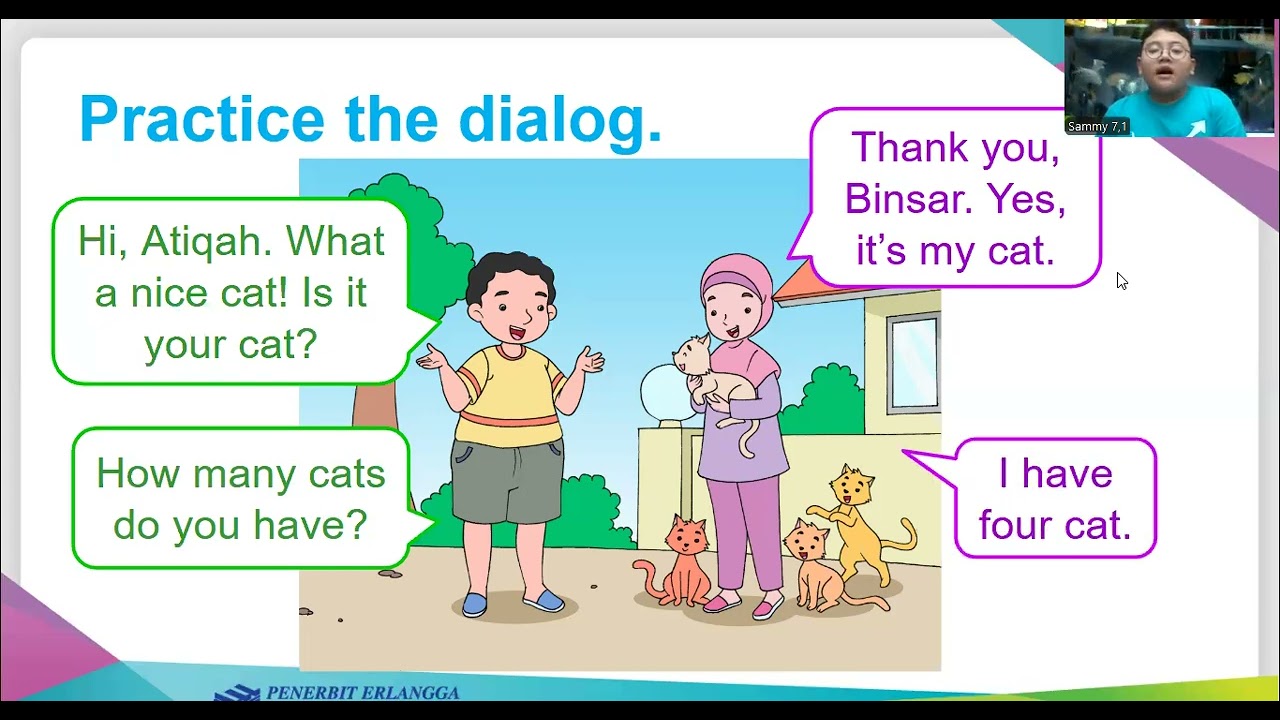 Practice the dialog.

Hi, Atiqah. What a nice cat! Is it your cat?

Thank you, Binsar. Yes, it's my cat.

How many cats do you have?

I have four cat.

Sammy 7,1

PENERBIT ERLANGGA